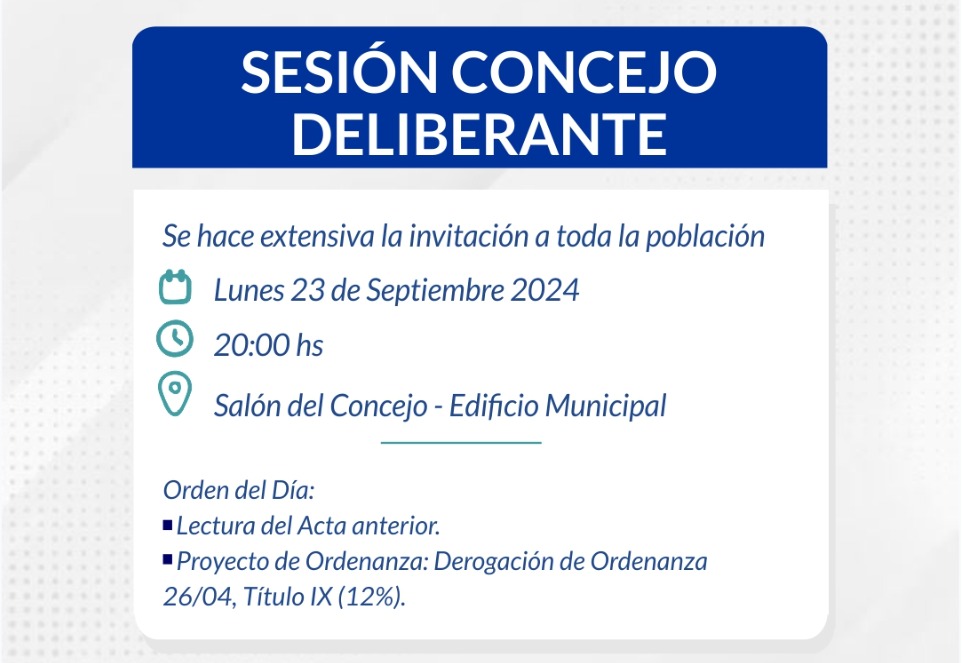 SESIÓN CONCEJO DELIBERANTE

Se hace extensiva la invitación a toda la población

Lunes 23 de Septiembre 2024

20:00 hs

Salón del Concejo - Edificio Municipal

Orden del Día:
▪ Lectura del Acta anterior.
▪ Proyecto de Ordenanza: Derogación de Ordenanza 26/04, Título IX (12%).